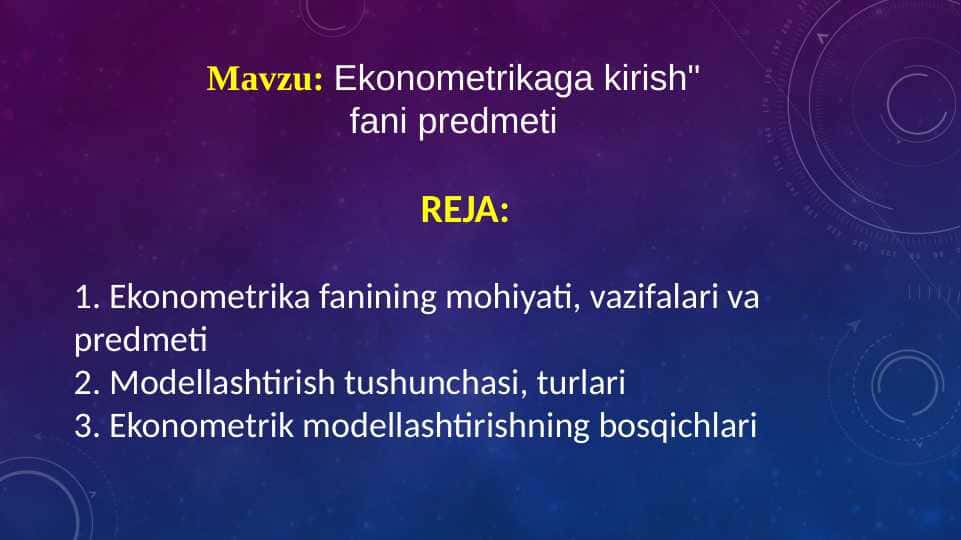 Mavzu: Ekonometrikaga kirish"
fani predmeti

REJA:

1. Ekonometrika fanining mohiyati, vazifalari va predmeti
2. Modellashtirish tushunchasi, turlari
3. Ekonometrik modellashtirishning bosqichlari